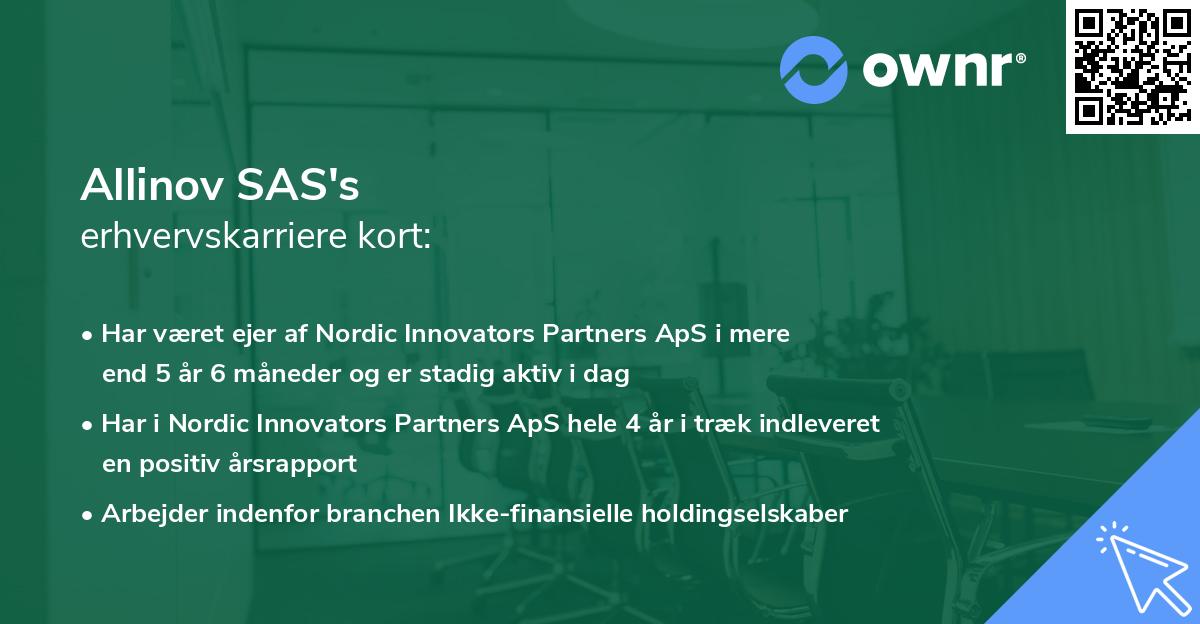 ownr®

Allinov SAS's
erhvervskarriere kort:

• Har været ejer af Nordic Innovators Partners ApS i mere end 5 år 6 måneder og er stadig aktiv i dag

• Har i Nordic Innovators Partners ApS hele 4 år i træk indleveret en positiv årsrapport

• Arbejder indenfor branchen Ikke-finansielle holdingselskaber